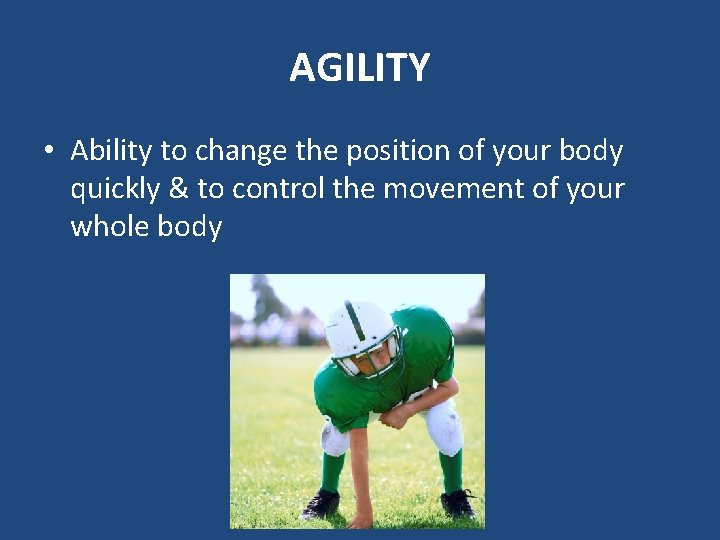 AGILITY

• Ability to change the position of your body quickly & to control the movement of your whole body